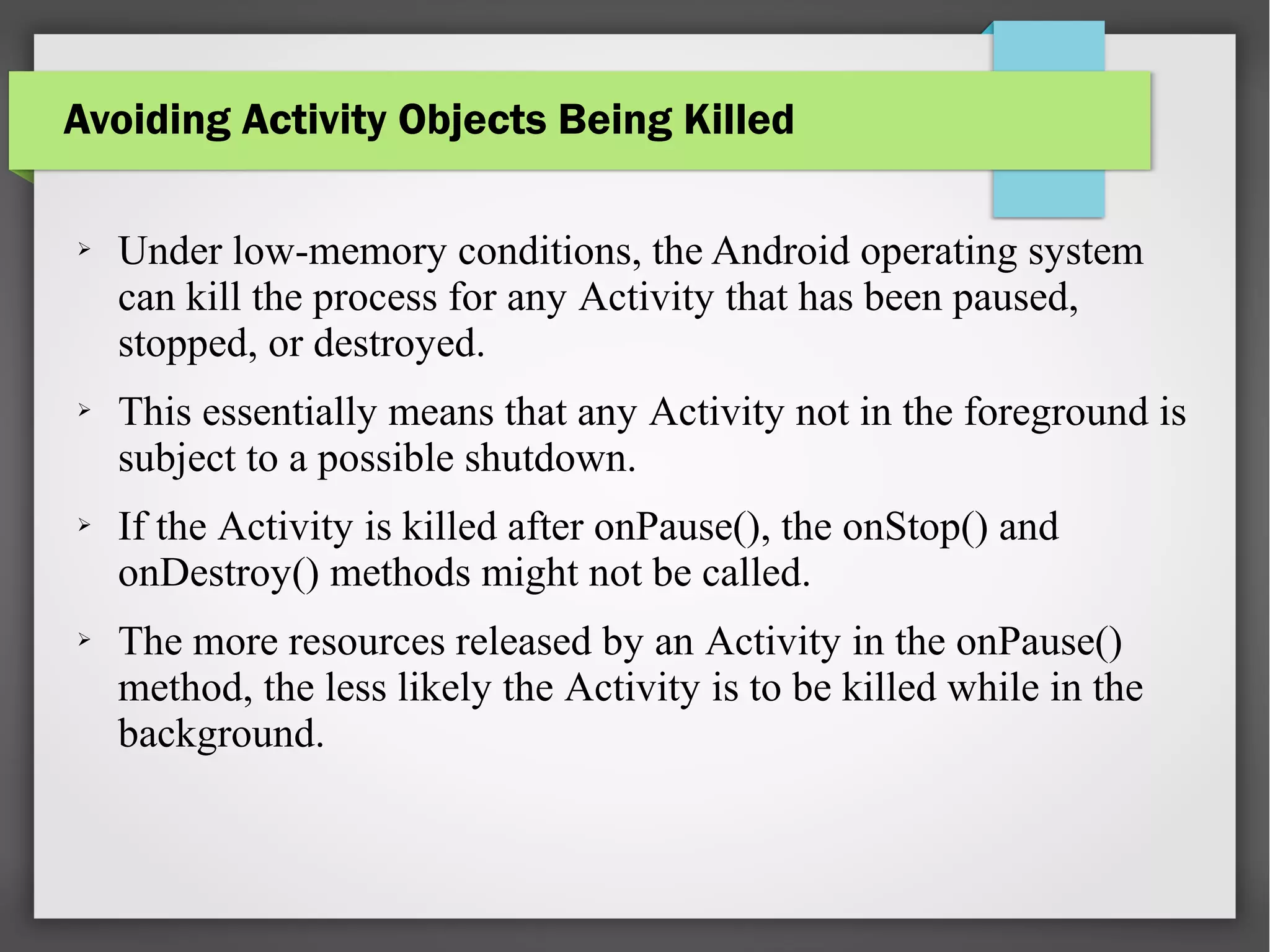 Avoiding Activity Objects Being Killed

➢ Under low-memory conditions, the Android operating system can kill the process for any Activity that has been paused, stopped, or destroyed.

➢ This essentially means that any Activity not in the foreground is subject to a possible shutdown.

➢ If the Activity is killed after onPause(), the onStop() and onDestroy() methods might not be called.

➢ The more resources released by an Activity in the onPause() method, the less likely the Activity is to be killed while in the background.